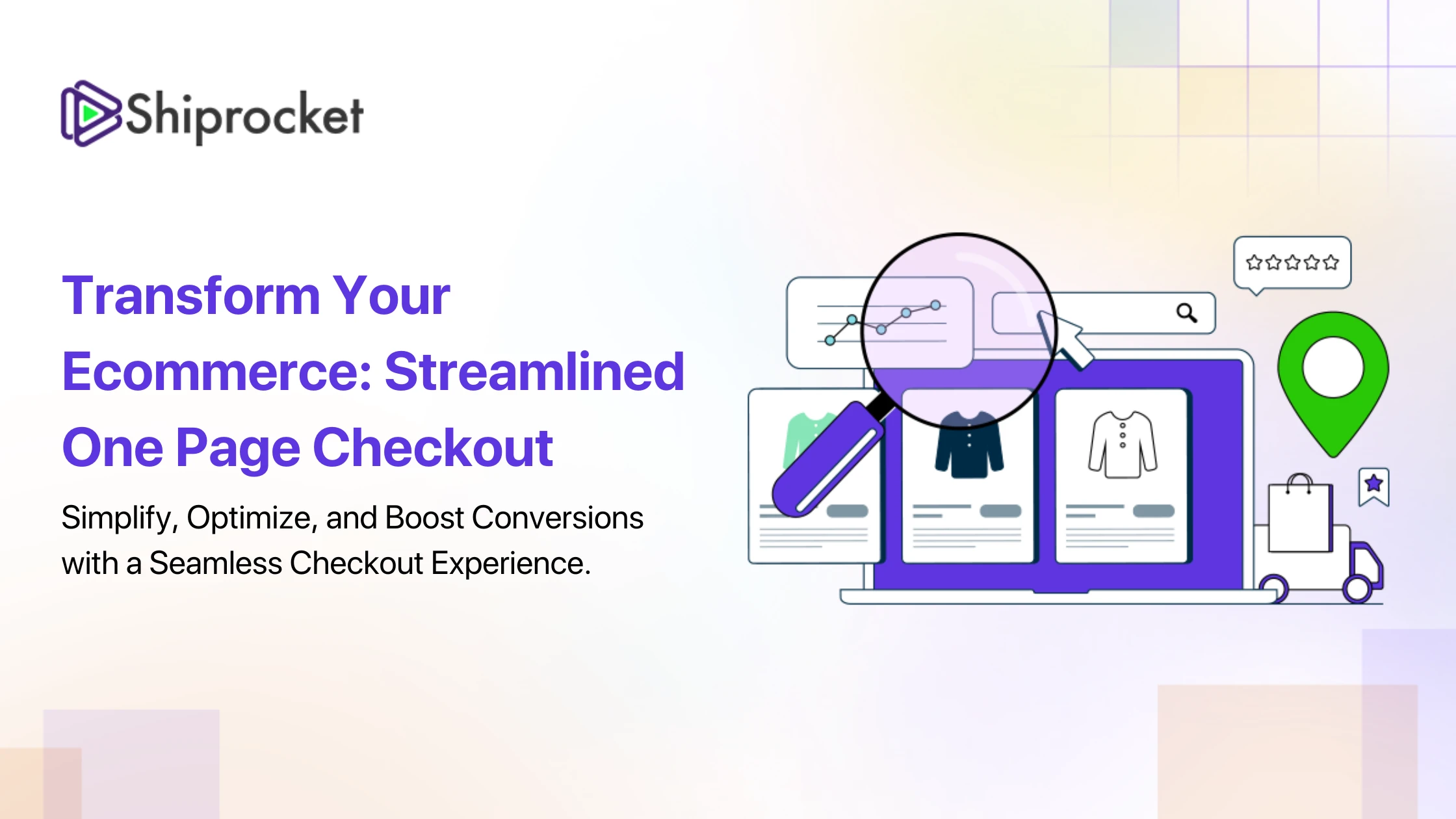 Shiprocket

Transform Your Ecommerce: Streamlined One Page Checkout

Simplify, Optimize, and Boost Conversions with a Seamless Checkout Experience.